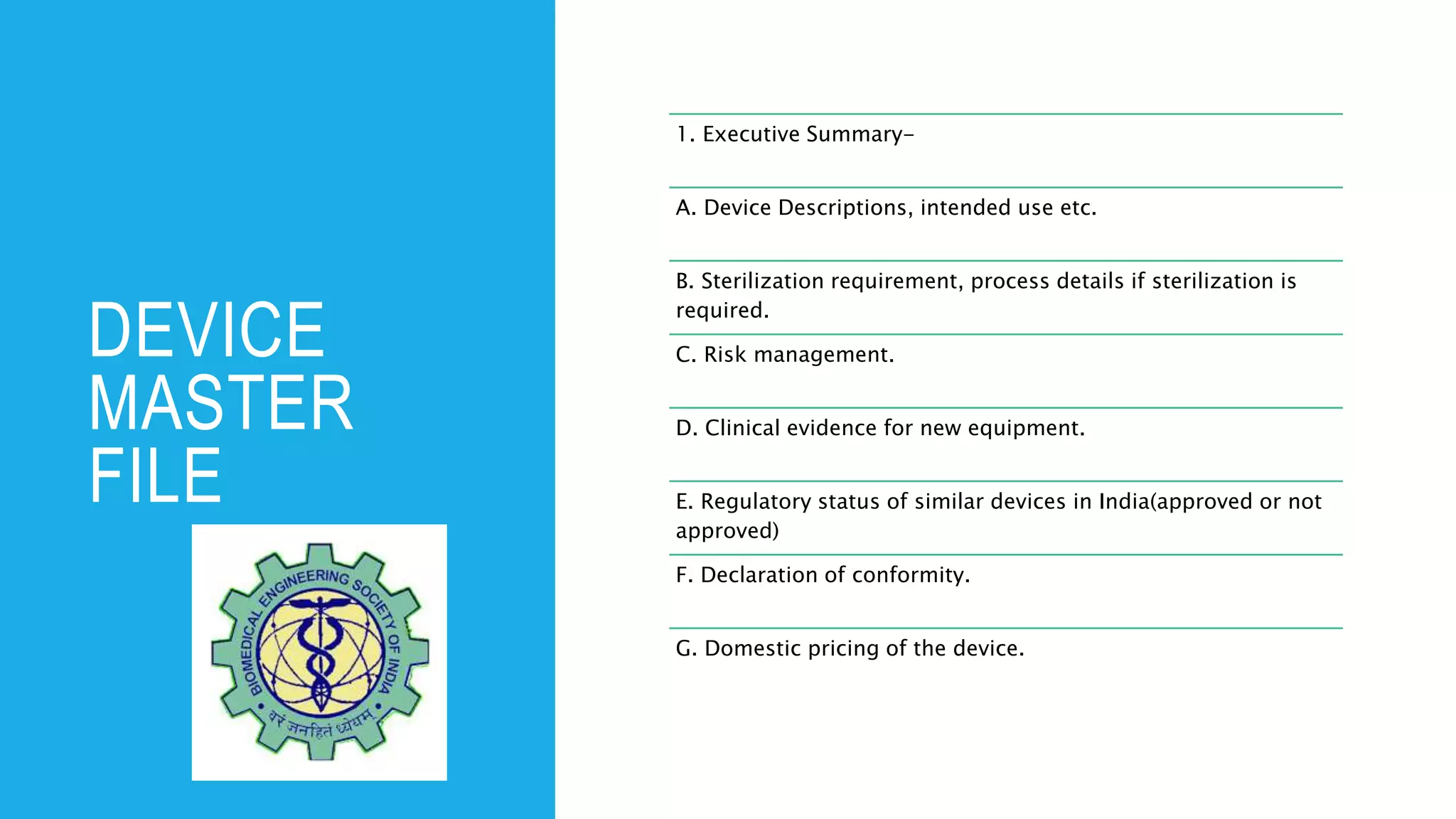 DEVICE MASTER FILE

BIOMEDICAL ENGINEERING SOCIETY OF INDIA

वरं जनहितं ध्येयम्

1. Executive Summary-

A. Device Descriptions, intended use etc.

B. Sterilization requirement, process details if sterilization is required.

C. Risk management.

D. Clinical evidence for new equipment.

E. Regulatory status of similar devices in India(approved or not approved)

F. Declaration of conformity.

G. Domestic pricing of the device.